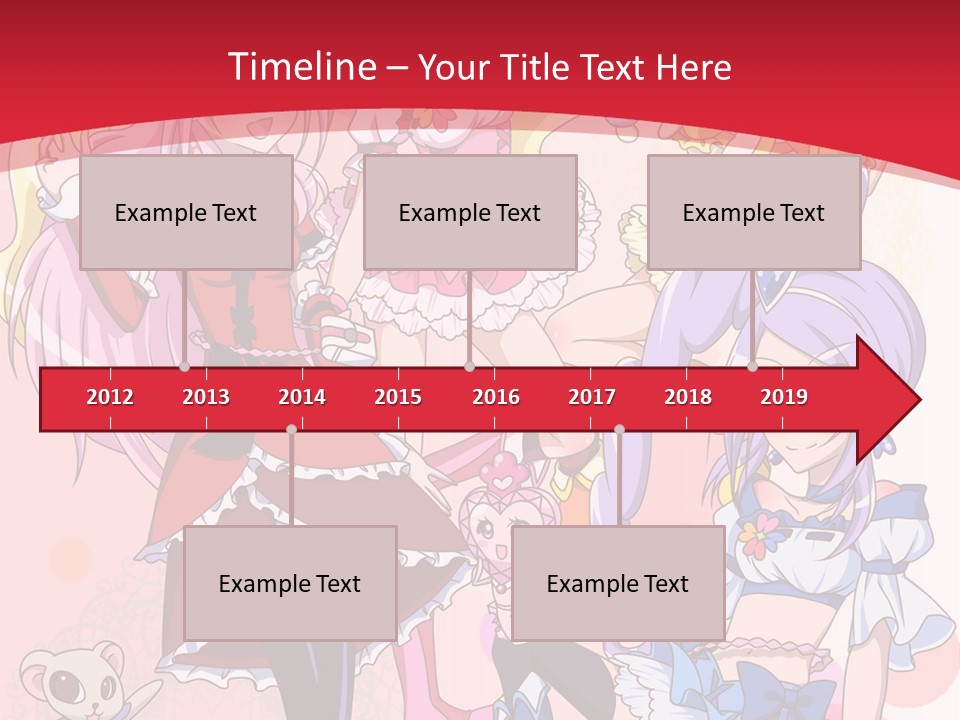 Timeline – Your Title Text Here

Example Text

Example Text

Example Text

2012 2013 2014 2015 2016 2017 2018 2019

Example Text

Example Text